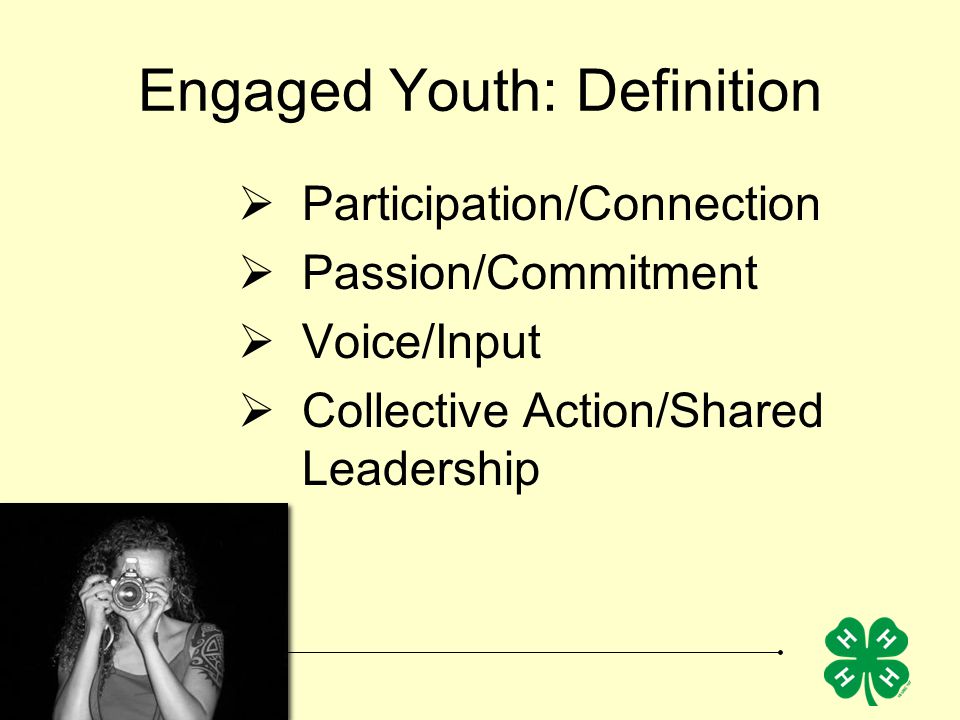 Engaged Youth: Definition

➢ Participation/Connection
➢ Passion/Commitment
➢ Voice/Input
➢ Collective Action/Shared Leadership

H H H H